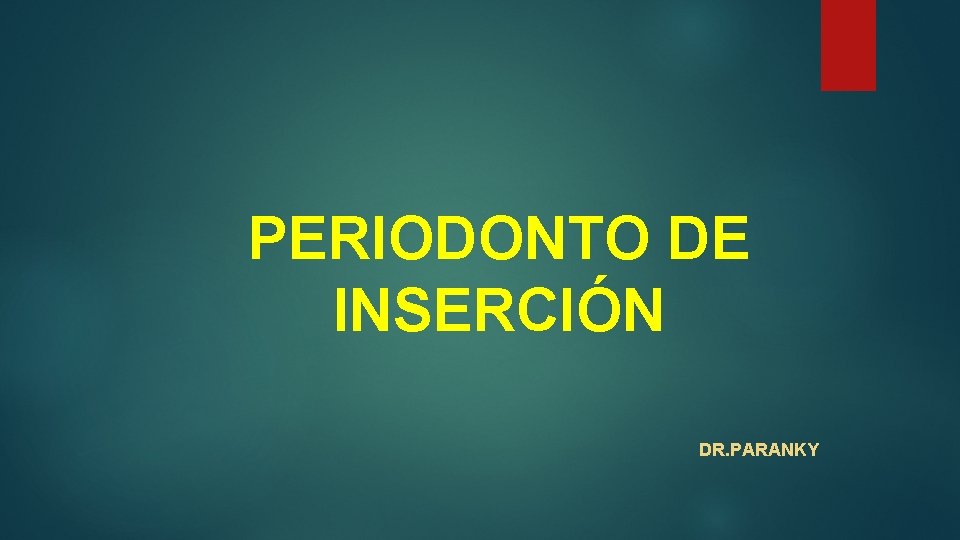 PERIODONTO DE INSERCIÓN

DR.PARANKY